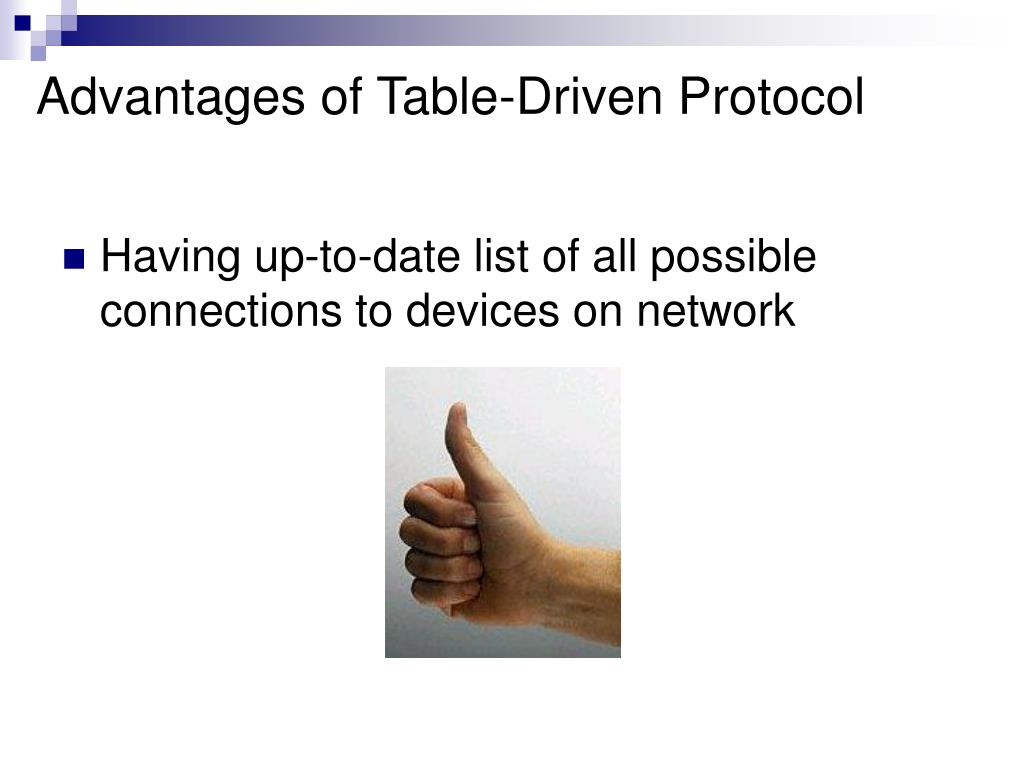 Advantages of Table-Driven Protocol

Having up-to-date list of all possible connections to devices on network